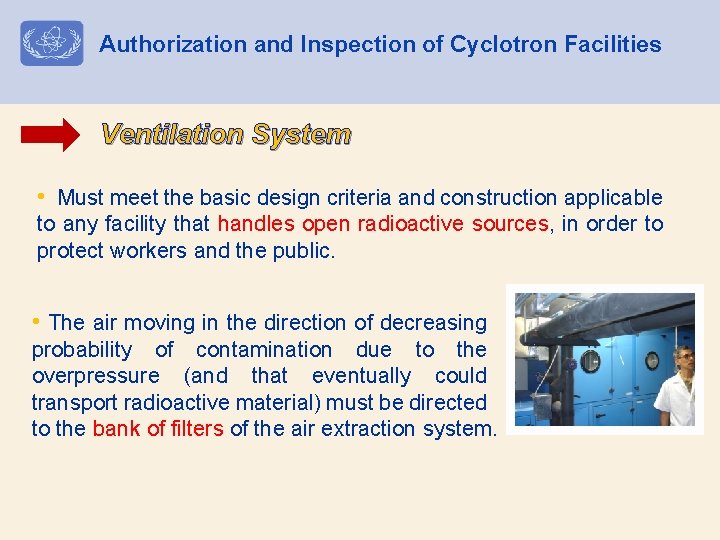 Authorization and Inspection of Cyclotron Facilities

Ventilation System

• Must meet the basic design criteria and construction applicable to any facility that handles open radioactive sources, in order to protect workers and the public.

• The air moving in the direction of decreasing probability of contamination due to the overpressure (and that eventually could transport radioactive material) must be directed to the bank of filters of the air extraction system.